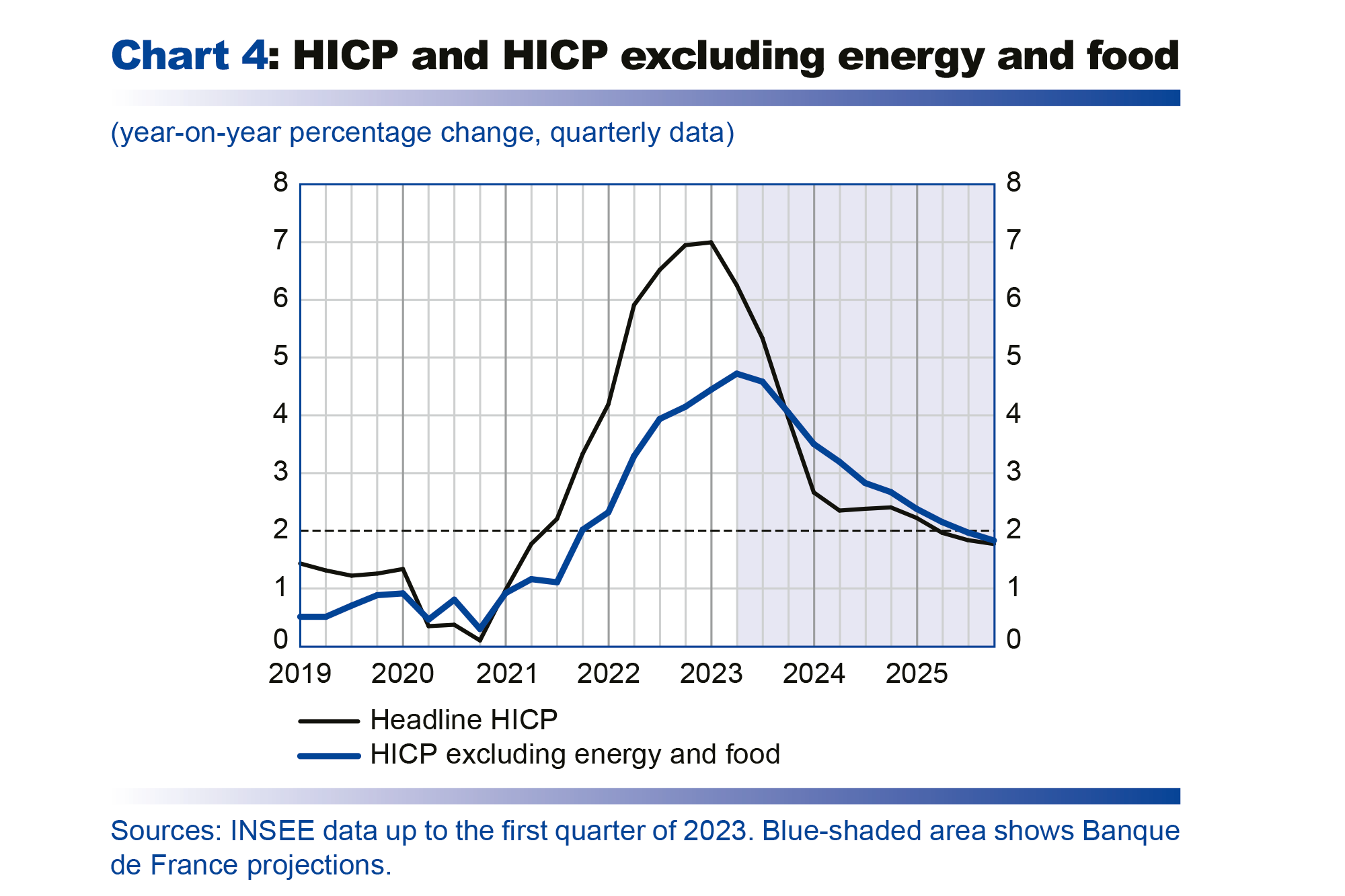 Chart 4: HICP and HICP excluding energy and food

(year-on-year percentage change, quarterly data)

8
7
6
5
4
3
2
1
0

8
7
6
5
4
3
2
1
0

2019 2020 2021 2022 2023 2024 2025

Headline HICP
HICP excluding energy and food

Sources: INSEE data up to the first quarter of 2023. Blue-shaded area shows Banque de France projections.